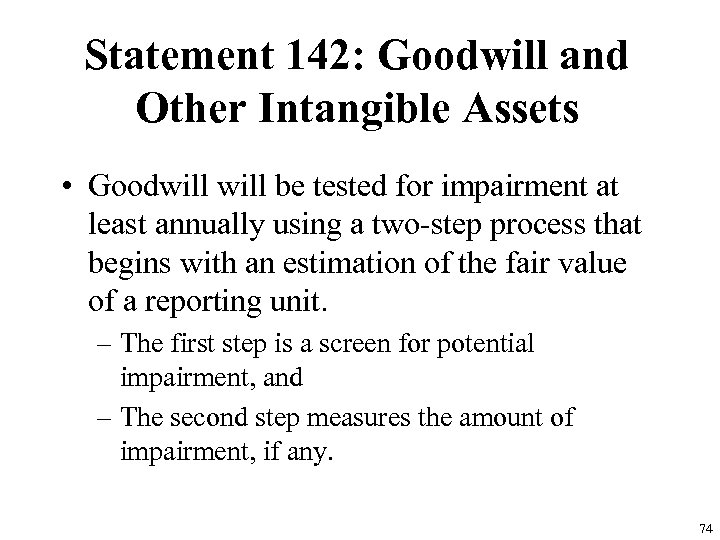 Statement 142: Goodwill and Other Intangible Assets

• Goodwill will be tested for impairment at least annually using a two-step process that begins with an estimation of the fair value of a reporting unit.

– The first step is a screen for potential impairment, and

– The second step measures the amount of impairment, if any.

74